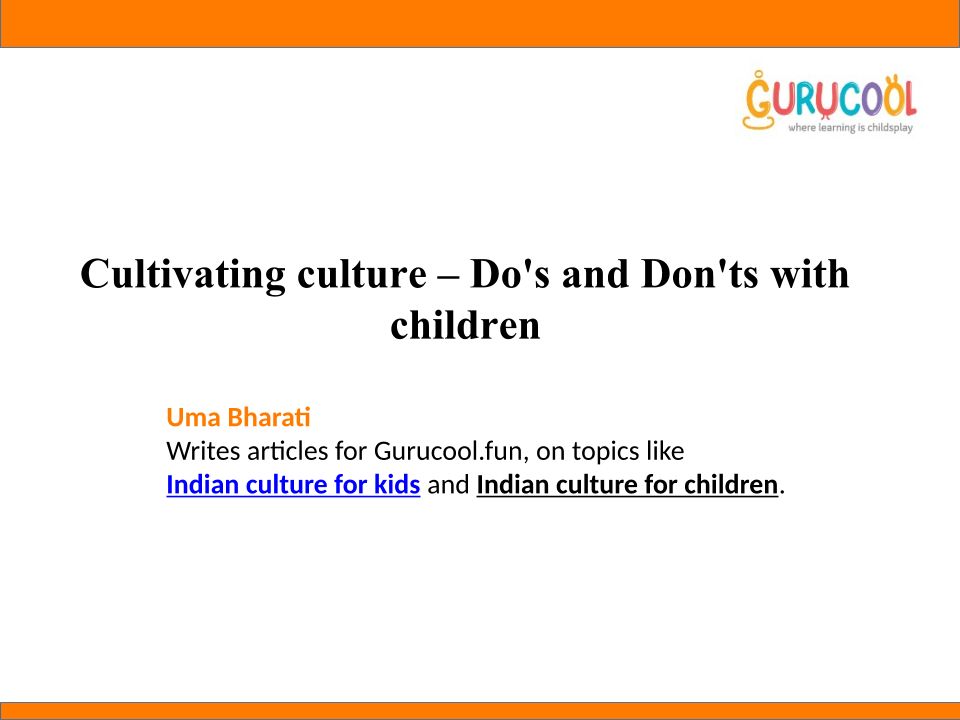 GURUCOOL
where learning is childsplay

Cultivating culture – Do's and Don'ts with children

Uma Bharati
Writes articles for Gurucool.fun, on topics like
Indian culture for kids and Indian culture for children.